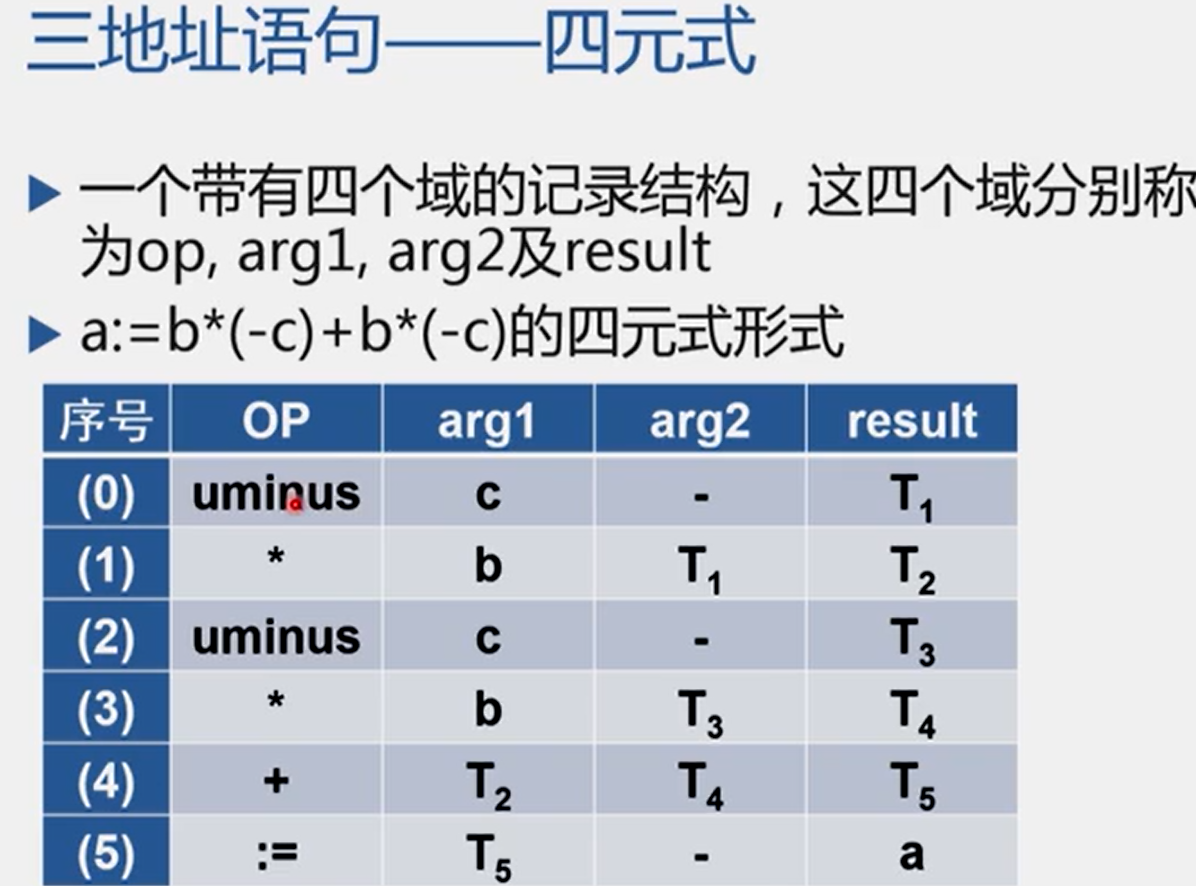 三地址语句——四元式

▶ 一个带有四个域的记录结构，这四个域分别称为op, arg1, arg2及result

▶ a:=b*(-c)+b*(-c)的四元式形式

| 序号 | OP | arg1 | arg2 | result |
|---|---|---|---|---|
| (0) | uminus | c | - | $T_1$ |
| (1) | * | b | $T_1$ | $T_2$ |
| (2) | uminus | c | - | $T_3$ |
| (3) | * | b | $T_3$ | $T_4$ |
| (4) | + | $T_2$ | $T_4$ | $T_5$ |
| (5) | := | $T_5$ | - | a |